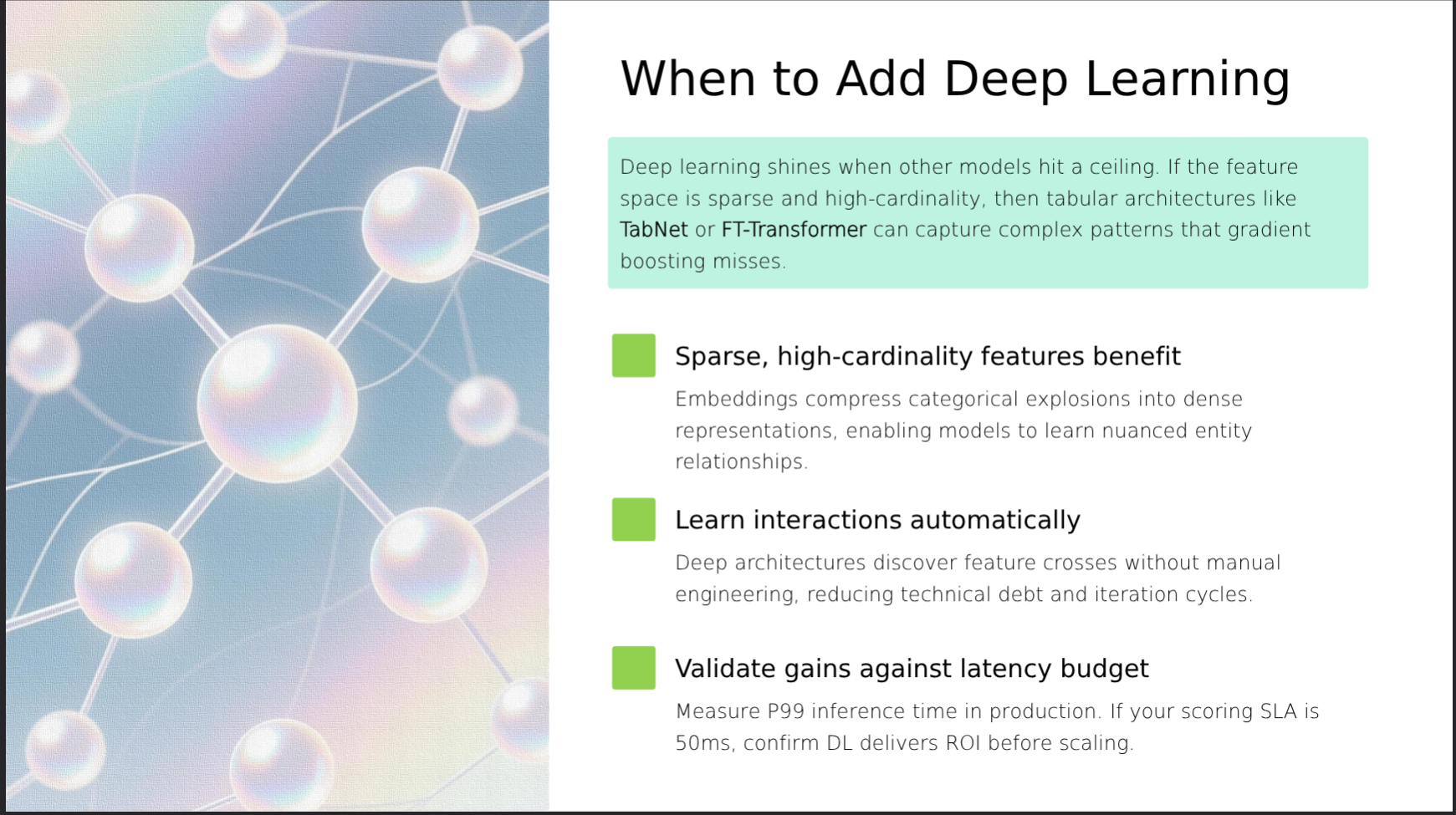 When to Add Deep Learning

Deep learning shines when other models hit a ceiling. If the feature space is sparse and high-cardinality, then tabular architectures like TabNet or FT-Transformer can capture complex patterns that gradient boosting misses.

Sparse, high-cardinality features benefit

Embeddings compress categorical explosions into dense representations, enabling models to learn nuanced entity relationships.

Learn interactions automatically

Deep architectures discover feature crosses without manual engineering, reducing technical debt and iteration cycles.

Validate gains against latency budget

Measure P99 inference time in production. If your scoring SLA is 50ms, confirm DL delivers ROI before scaling.